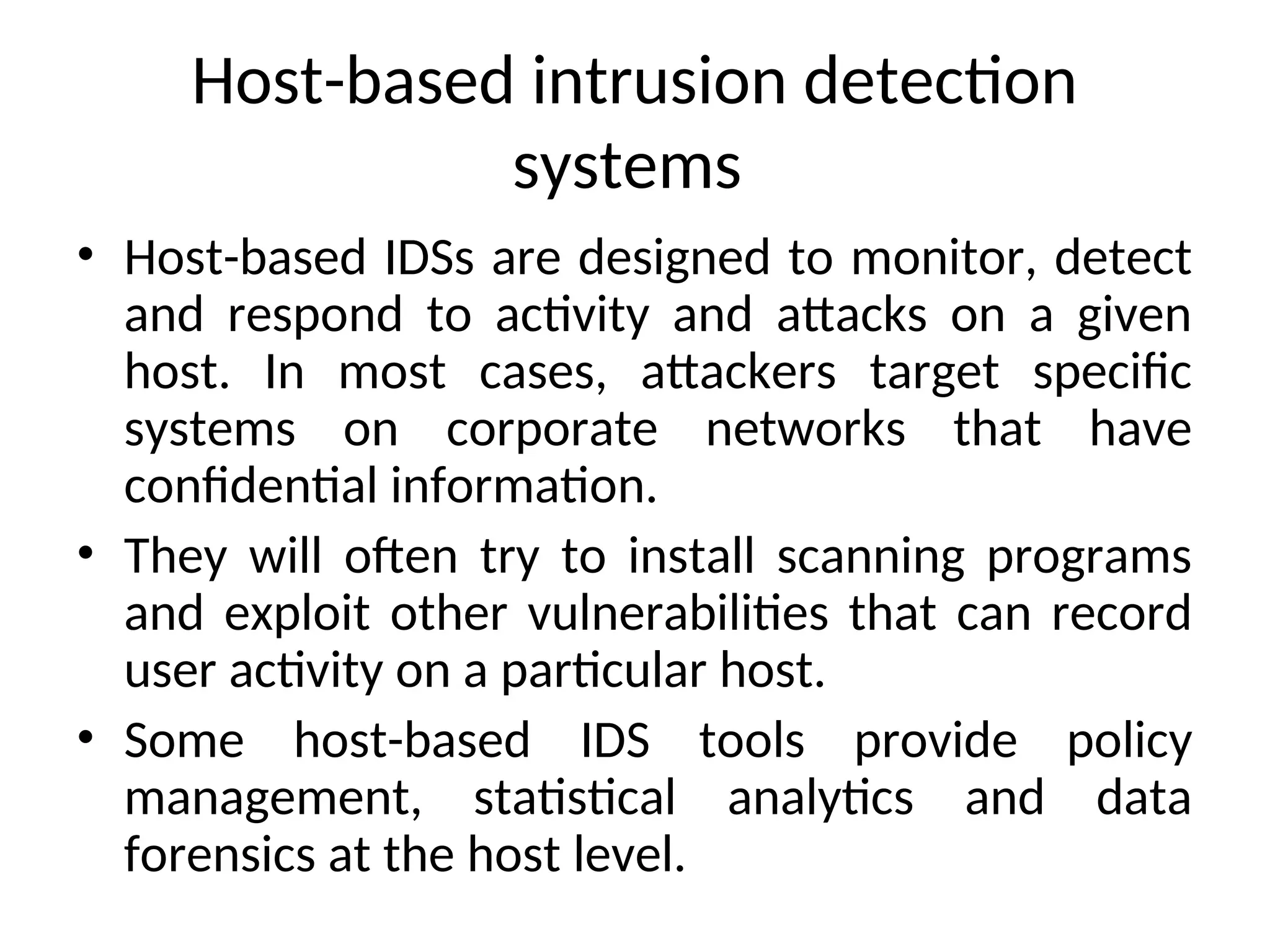 Host-based intrusion detection systems

• Host-based IDSs are designed to monitor, detect and respond to activity and attacks on a given host. In most cases, attackers target specific systems on corporate networks that have confidential information.

• They will often try to install scanning programs and exploit other vulnerabilities that can record user activity on a particular host.

• Some host-based IDS tools provide policy management, statistical analytics and data forensics at the host level.